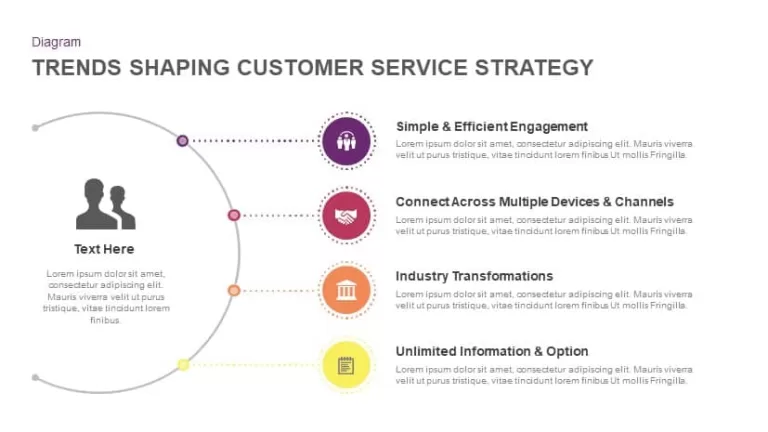 Diagram

TRENDS SHAPING CUSTOMER SERVICE STRATEGY

Text Here

Lorem ipsum dolor sit amet, consectetur adipiscing elit. Mauris viverra velit ut purus tristique, vitae tincidunt lorem finibus.

Simple & Efficient Engagement

Lorem ipsum dolor sit amet, consectetur adipiscing elit. Mauris viverra velit ut purus tristique, vitae tincidunt lorem finibus Ut mollis Fringilla.

Connect Across Multiple Devices & Channels

Lorem ipsum dolor sit amet, consectetur adipiscing elit. Mauris viverra velit ut purus tristique, vitae tincidunt lorem finibus Ut mollis Fringilla.

Industry Transformations

Lorem ipsum dolor sit amet, consectetur adipiscing elit. Mauris viverra velit ut purus tristique, vitae tincidunt lorem finibus Ut mollis Fringilla.

Unlimited Information & Option

Lorem ipsum dolor sit amet, consectetur adipiscing elit. Mauris viverra velit ut purus tristique, vitae tincidunt lorem finibus Ut mollis Fringilla.